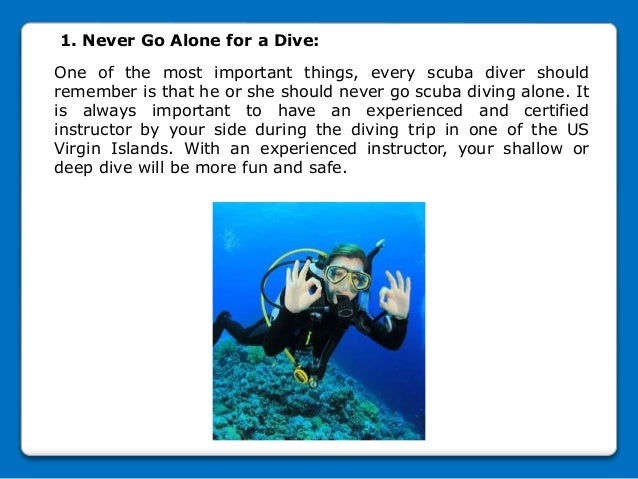 1. Never Go Alone for a Dive:

One of the most important things, every scuba diver should remember is that he or she should never go scuba diving alone. It is always important to have an experienced and certified instructor by your side during the diving trip in one of the US Virgin Islands. With an experienced instructor, your shallow or deep dive will be more fun and safe.